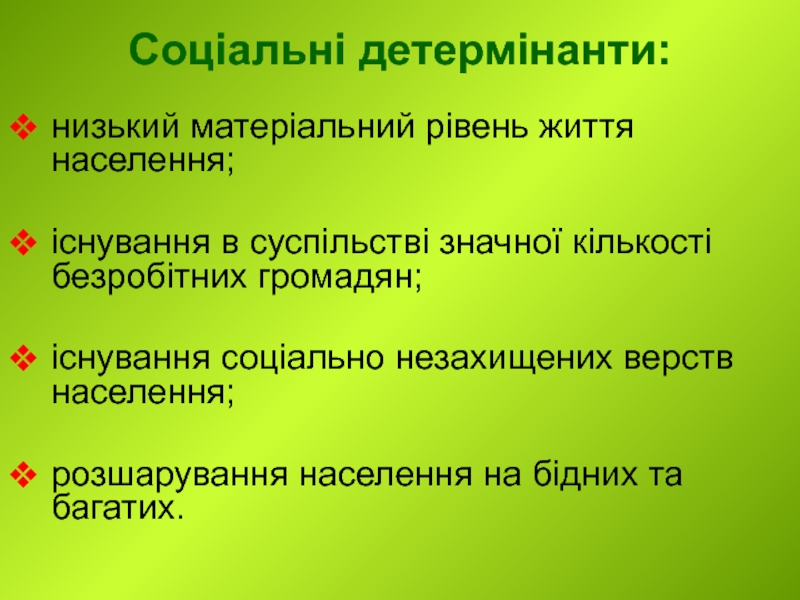 Соціальні детермінанти:

❖ низький матеріальний рівень життя населення;

❖ існування в суспільстві значної кількості безробітних громадян;

❖ існування соціально незахищених верств населення;

❖ розшарування населення на бідних та багатих.